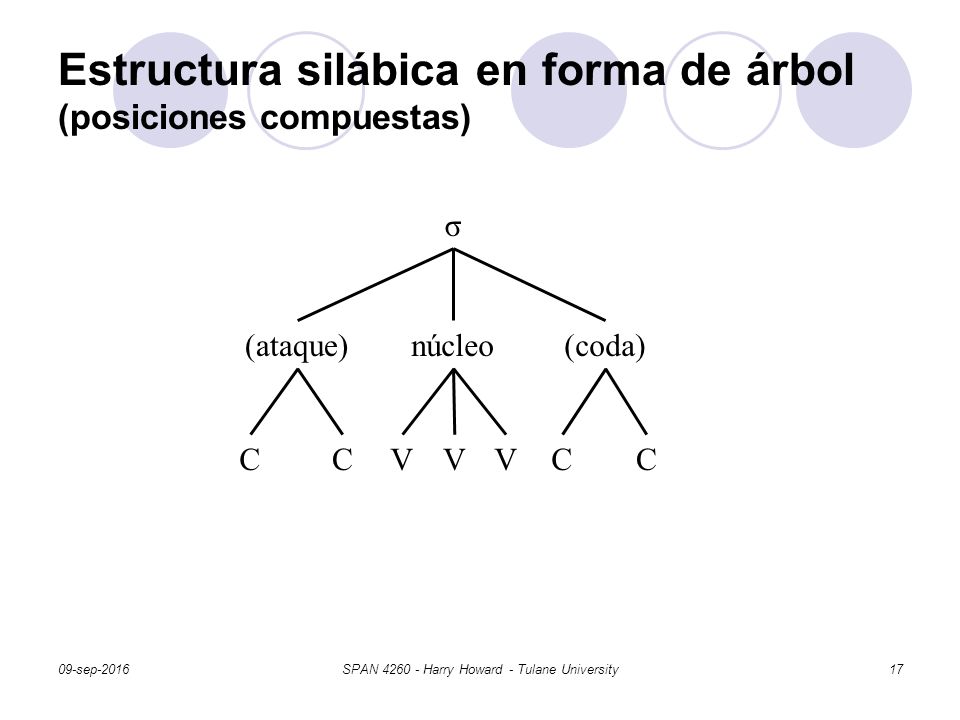 Estructura silábica en forma de árbol
(posiciones compuestas)

σ

(ataque) núcleo (coda)

C C V V V C C

09-sep-2016

SPAN 4260 - Harry Howard - Tulane University

17